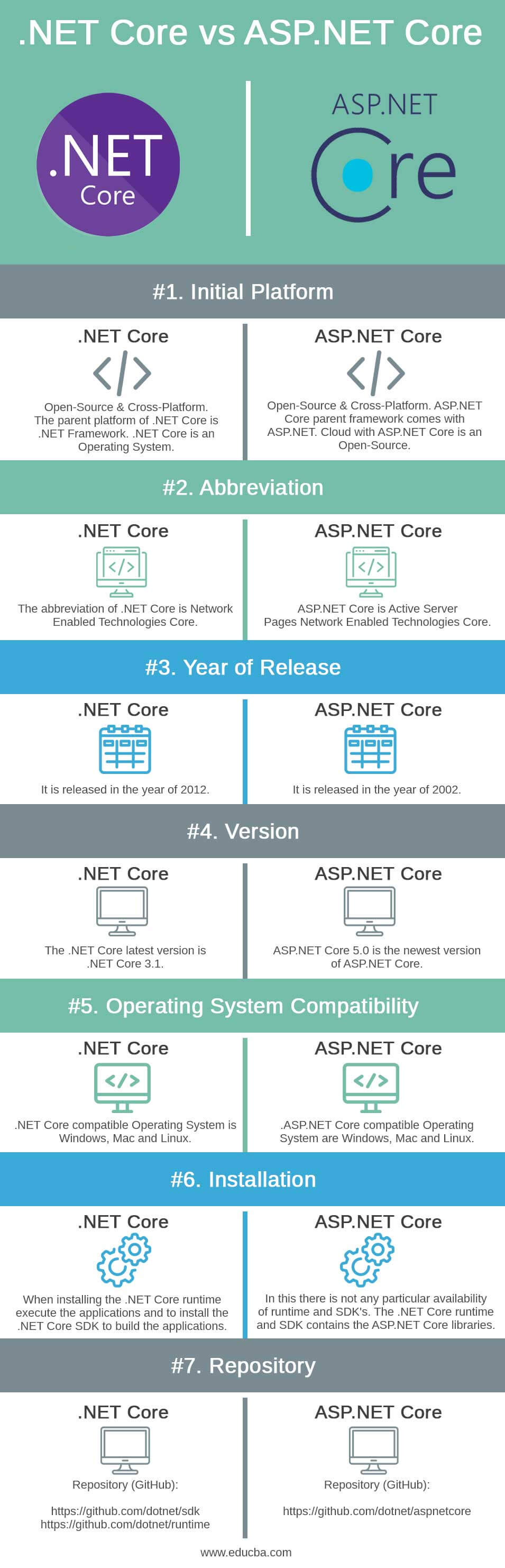 .NET Core vs ASP.NET Core

.NET Core

ASP.NET Core

#1. Initial Platform

.NET Core

Open-Source & Cross-Platform. The parent platform of .NET Core is .NET Framework. .NET Core is an Operating System.

ASP.NET Core

Open-Source & Cross-Platform. ASP.NET Core parent framework comes with ASP.NET. Cloud with ASP.NET Core is an Open-Source.

#2. Abbreviation

.NET Core

The abbreviation of .NET Core is Network Enabled Technologies Core.

ASP.NET Core

ASP.NET Core is Active Server Pages Network Enabled Technologies Core.

#3. Year of Release

.NET Core

It is released in the year of 2012.

ASP.NET Core

It is released in the year of 2002.

#4. Version

.NET Core

The .NET Core latest version is .NET Core 3.1.

ASP.NET Core

ASP.NET Core 5.0 is the newest version of ASP.NET Core.

#5. Operating System Compatibility

.NET Core

.NET Core compatible Operating System is Windows, Mac and Linux.

ASP.NET Core

.ASP.NET Core compatible Operating System are Windows, Mac and Linux.

#6. Installation

.NET Core

When installing the .NET Core runtime execute the applications and to install the .NET Core SDK to build the applications.

ASP.NET Core

In this there is not any particular availability of runtime and SDK's. The .NET Core runtime and SDK contains the ASP.NET Core libraries.

#7. Repository

.NET Core

Repository (GitHub):

https://github.com/dotnet/sdk
https://github.com/dotnet/runtime

ASP.NET Core

Repository (GitHub):

https://github.com/dotnet/aspnetcore

www.educba.com